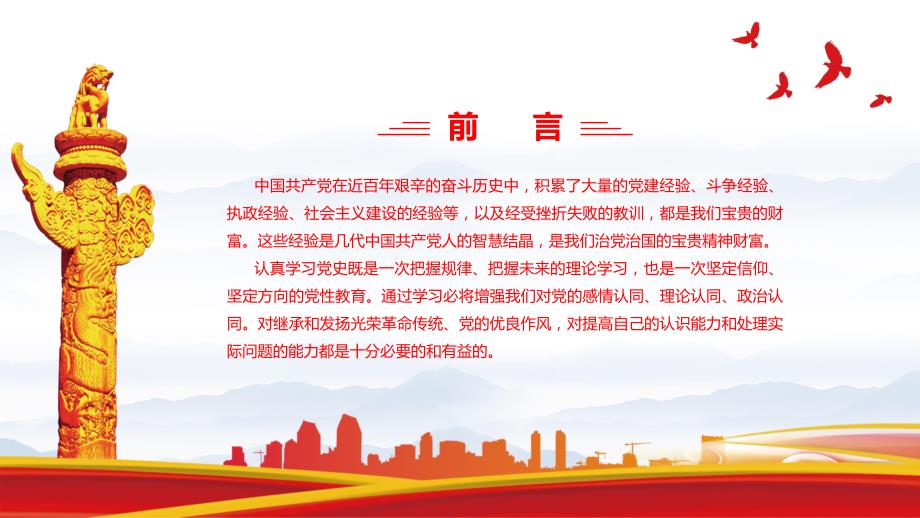 前 言

中国共产党在近百年艰辛的奋斗历史中，积累了大量的党建经验、斗争经验、执政经验、社会主义建设的经验等，以及经受挫折失败的教训，都是我们宝贵的财富。这些经验是几代中国共产党人的智慧结晶，是我们治党治国的宝贵精神财富。

认真学习党史既是一次把握规律、把握未来的理论学习，也是一次坚定信仰、坚定方向的党性教育。通过学习必将增强我们对党的感情认同、理论认同、政治认同。对继承和发扬光荣革命传统、党的优良作风，对提高自己的认识能力和处理实际问题的能力都是十分必要的和有益的。